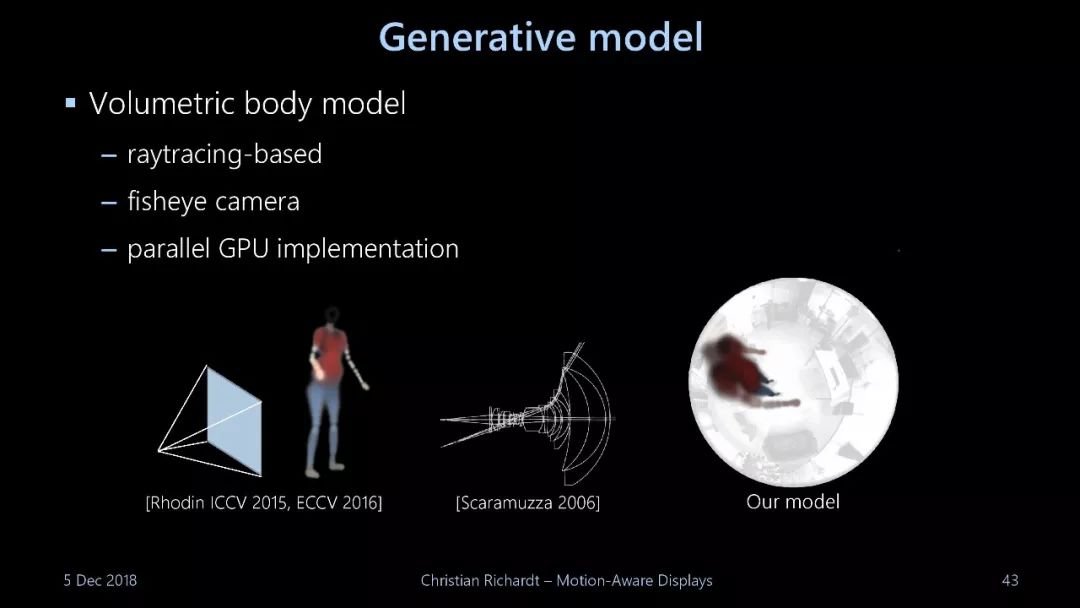 Generative model

▪ Volumetric body model
– raytracing-based
– fisheye camera
– parallel GPU implementation

[Rhodin ICCV 2015, ECCV 2016]

[Scaramuzza 2006]

Our model

5 Dec 2018

Christian Richardt – Motion-Aware Displays

43